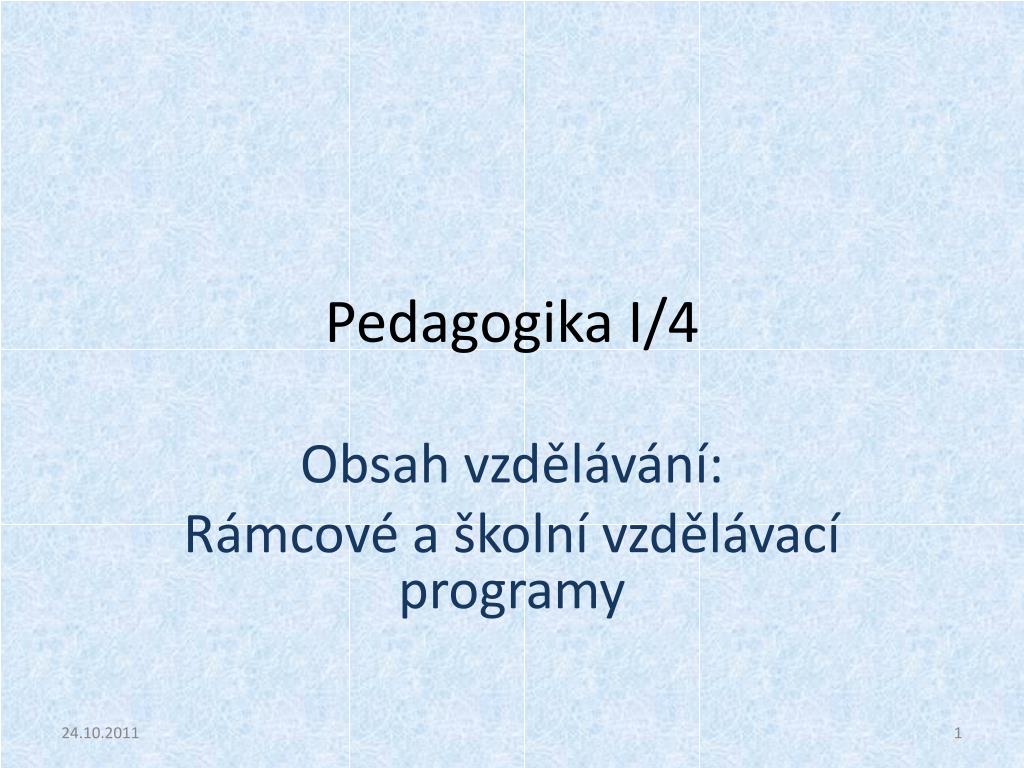 Pedagogika I/4

Obsah vzdělávání:
Rámcové a školní vzdělávací programy

24.10.2011

1